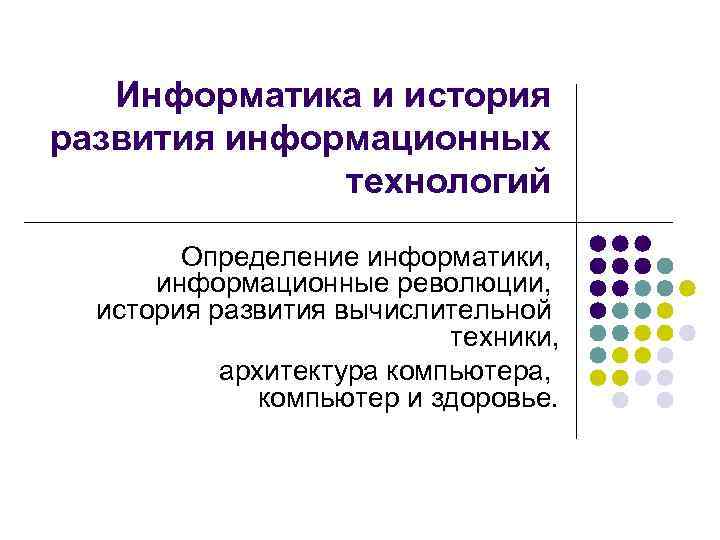 Информатика и история развития информационных технологий

Определение информатики, информационные революции, история развития вычислительной техники,

архитектура компьютера, компьютер и здоровье.